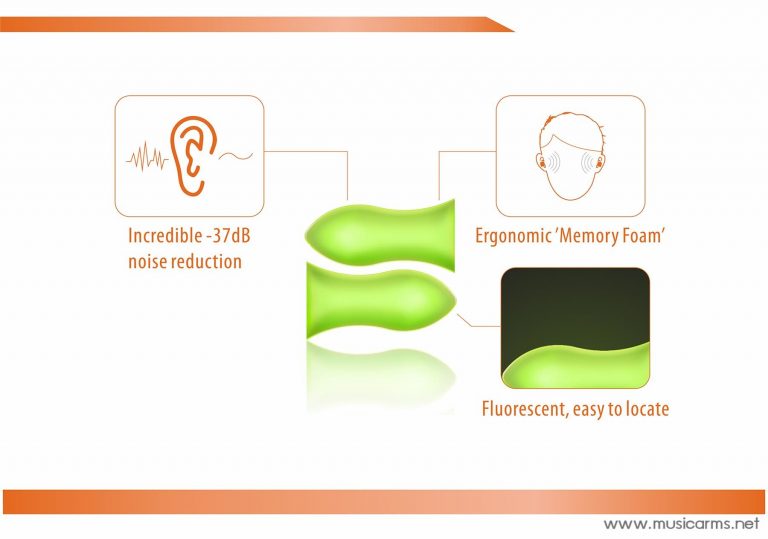 Incredible -37dB noise reduction

Ergonomic 'Memory Foam'

Fluorescent, easy to locate

www.musicarms.net